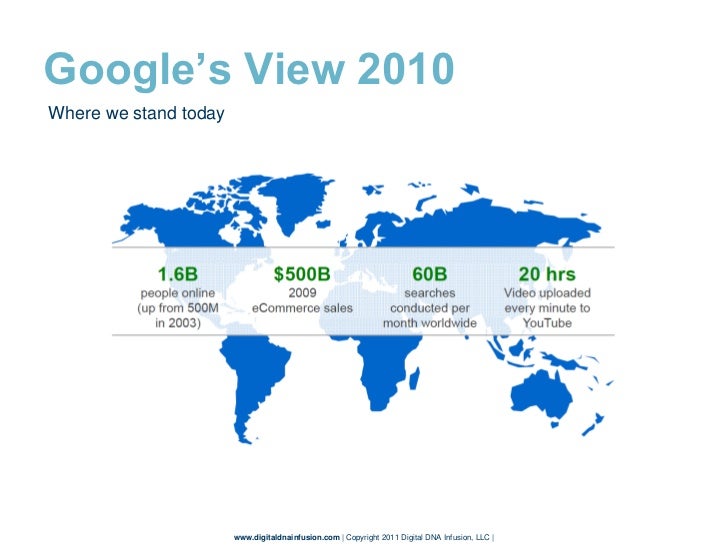 Google's View 2010

Where we stand today

1.6B
people online
(up from 500M
in 2003)

$500B
2009
eCommerce sales

60B
searches
conducted per
month worldwide

20 hrs
Video uploaded
every minute to
YouTube

www.digitaldnainfusion.com | Copyright 2011 Digital DNA Infusion, LLC |